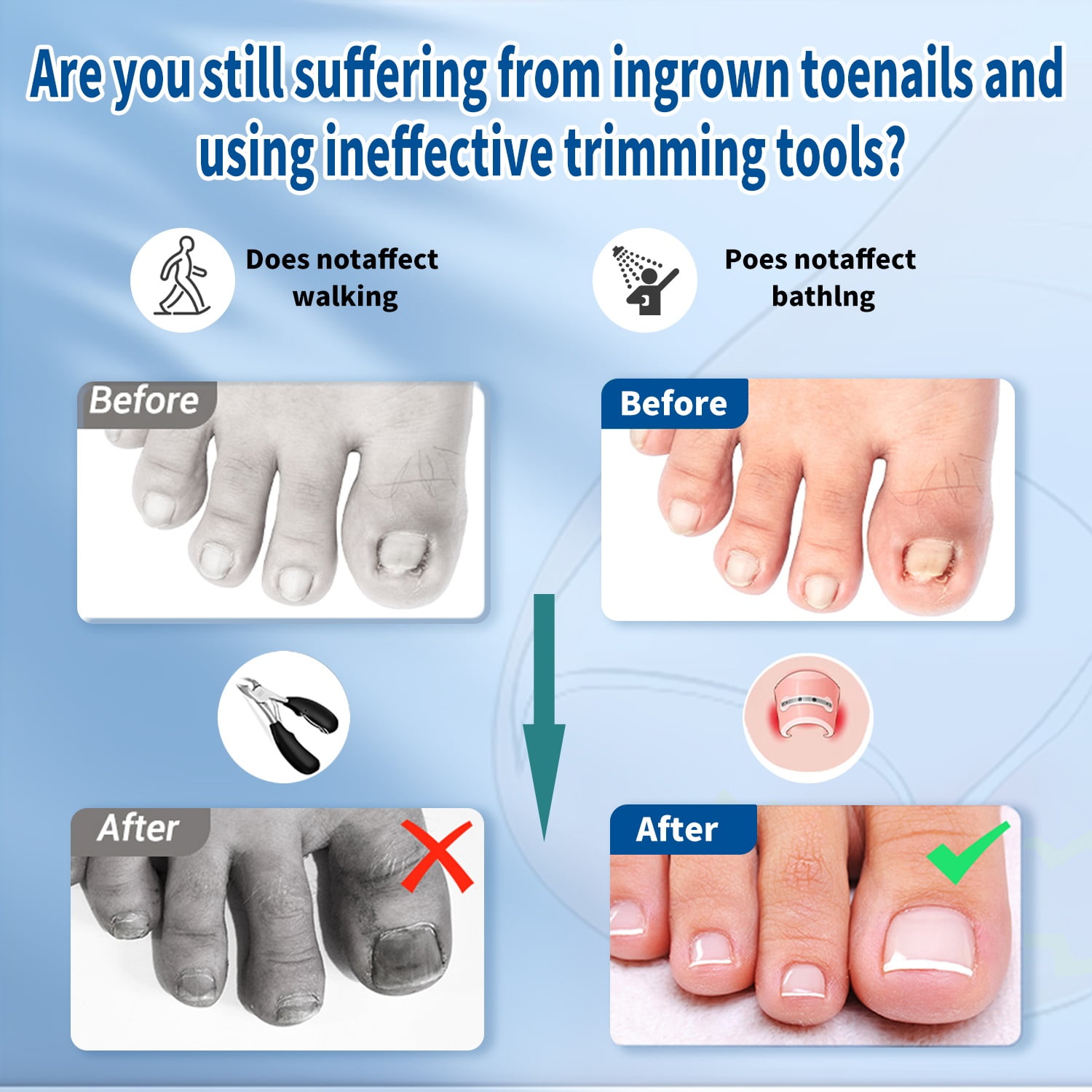 Are you still suffering from ingrown toenails and using ineffective trimming tools?

Does notaffect walking

Poes notaffect bathlng

Before

Before

After

After